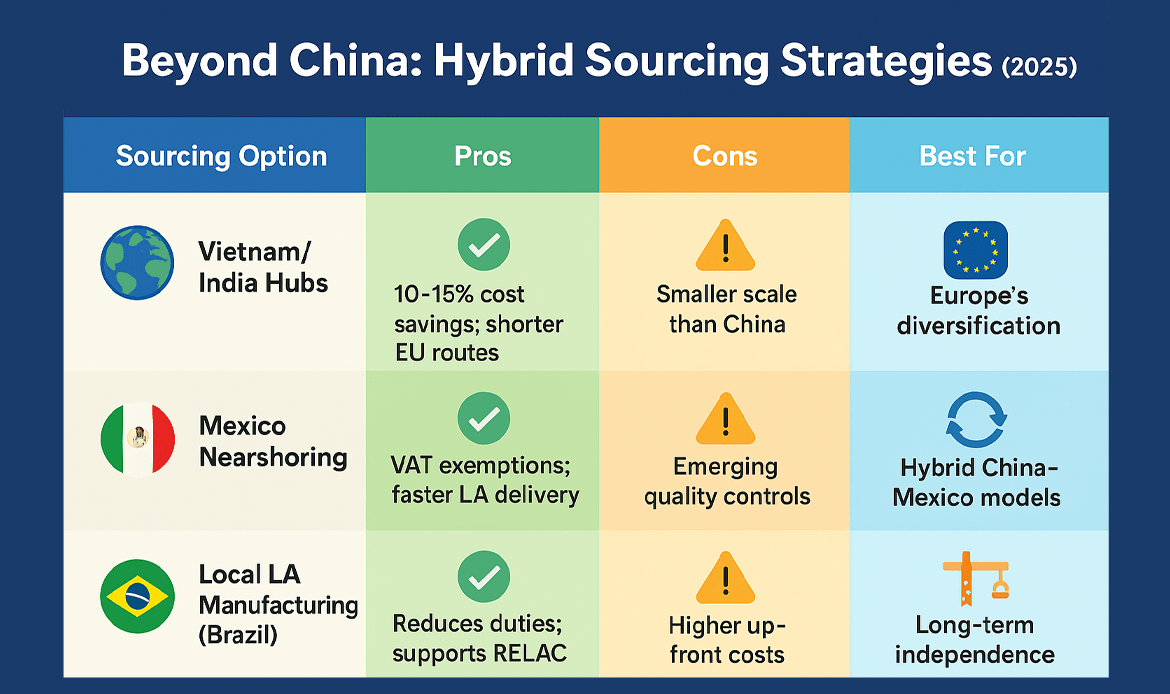 Beyond China: Hybrid Sourcing Strategies (2025)

| Sourcing Option | Pros | Cons | Best For |
|---|---|---|---|
| Vietnam/ India Hubs | 10-15% cost savings; shorter EU routes | Smaller scale than China | Europe's diversification |
| Mexico Nearshoring | VAT exemptions; faster LA delivery | Emerging quality controls | Hybrid China-Mexico models |
| Local LA Manufacturing (Brazil) | Reduces duties; supports RELAC | Higher up-front costs | Long-term independence |